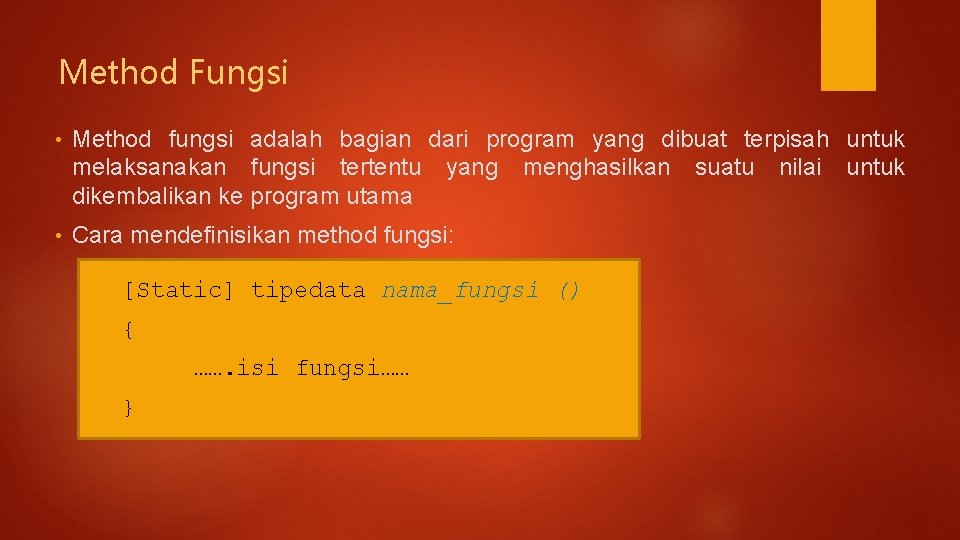 Method Fungsi

• Method fungsi adalah bagian dari program yang dibuat terpisah untuk melaksanakan fungsi tertentu yang menghasilkan suatu nilai untuk dikembalikan ke program utama

• Cara mendefinisikan method fungsi:

[Static] tipedata nama_fungsi ()
{
…….isi fungsi……
}